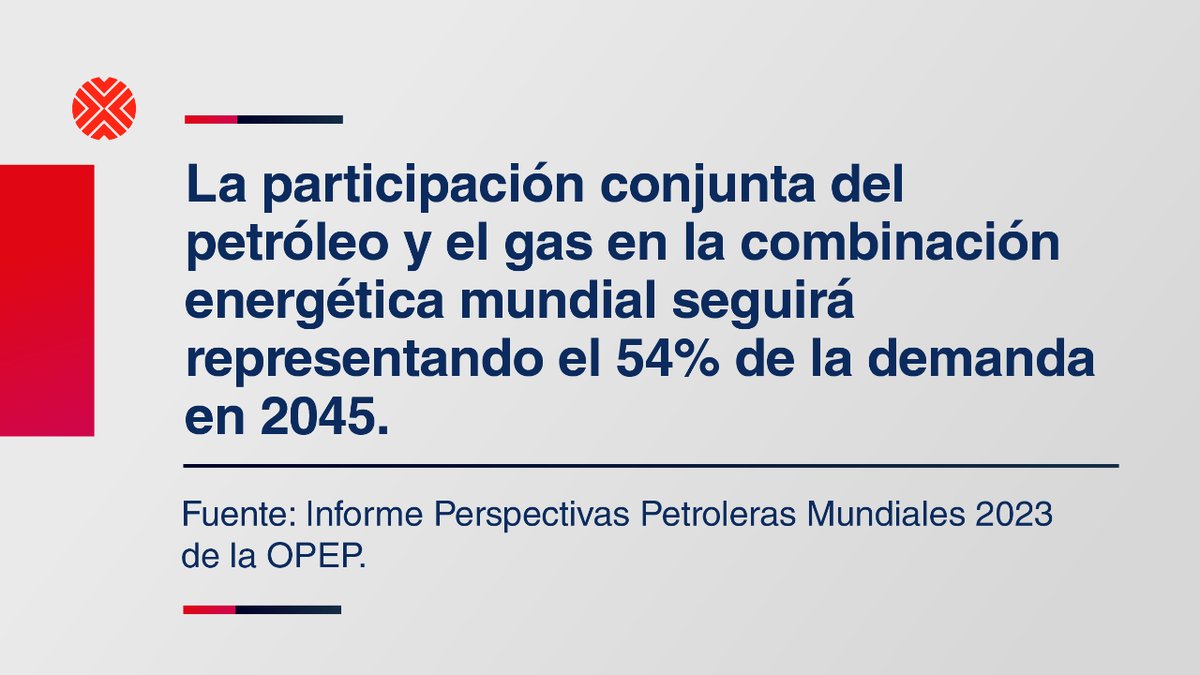 La participación conjunta del petróleo y el gas en la combinación energética mundial seguirá representando el 54% de la demanda en 2045.

Fuente: Informe Perspectivas Petroleras Mundiales 2023 de la OPEP.